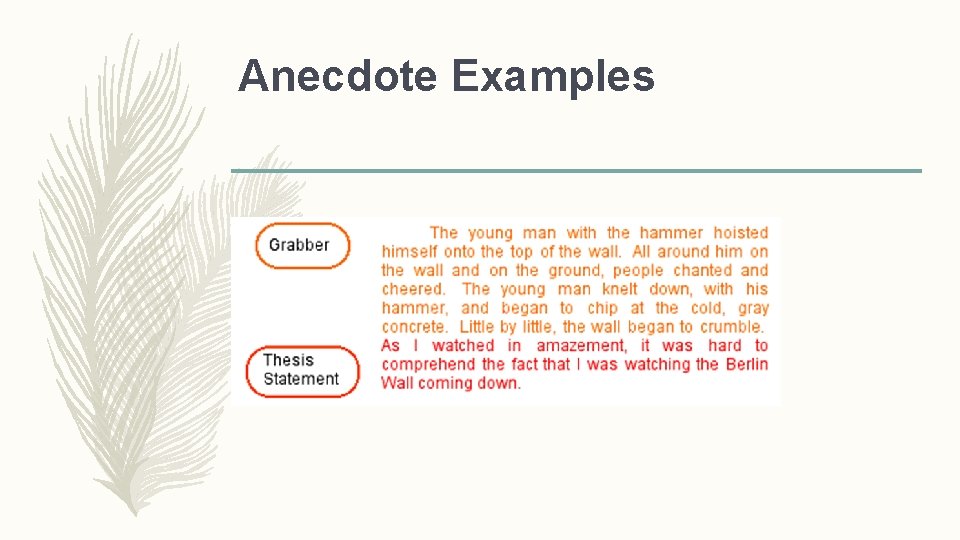 Anecdote Examples

Grabber

The young man with the hammer hoisted himself onto the top of the wall. All around him on the wall and on the ground, people chanted and cheered. The young man knelt down, with his hammer, and began to chip at the cold, gray concrete. Little by little, the wall began to crumble. As I watched in amazement, it was hard to comprehend the fact that I was watching the Berlin Wall coming down.

Thesis Statement